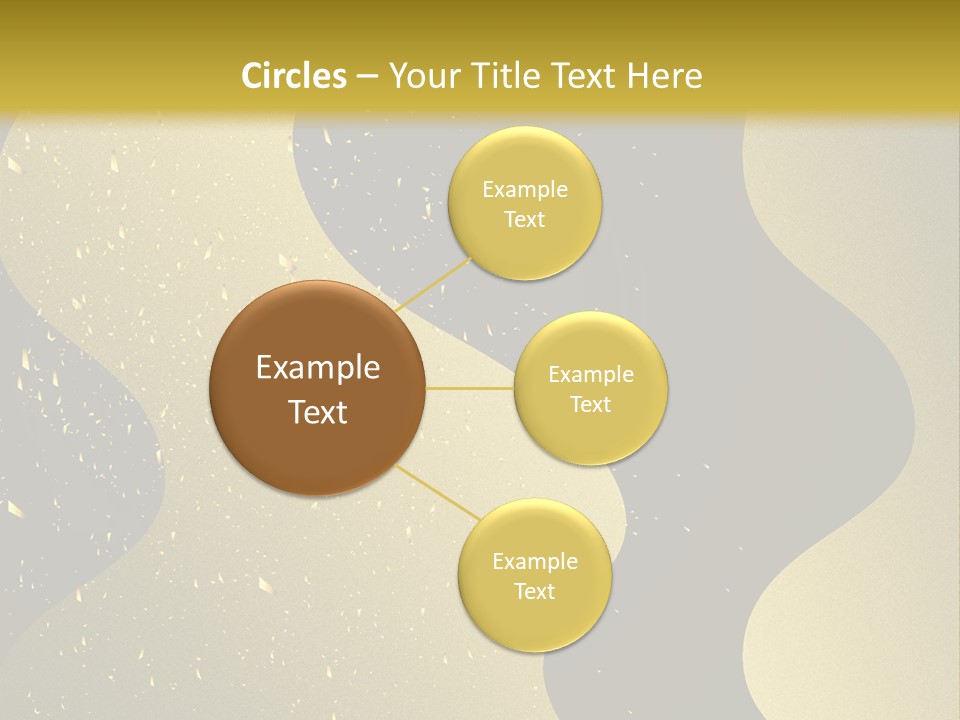 Circles – Your Title Text Here

Example Text

Example Text

Example Text

Example Text